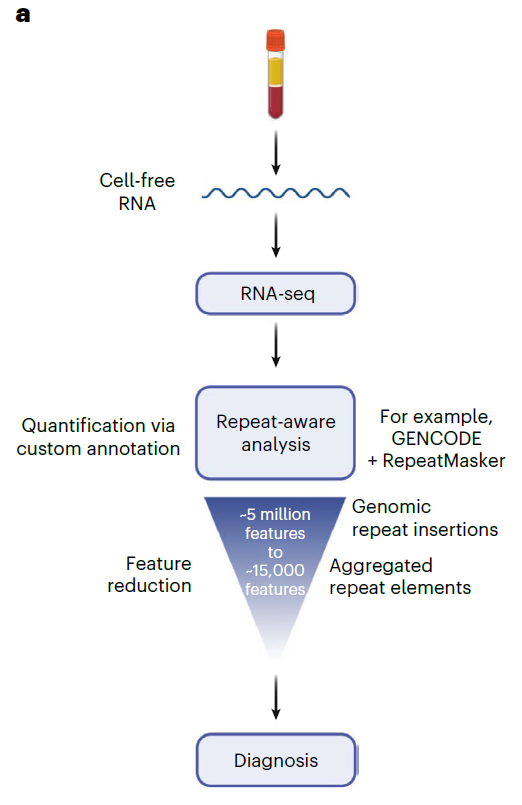 a

Cell-free RNA

RNA-seq

Quantification via custom annotation

Repeat-aware analysis

For example, GENCODE + RepeatMasker

~5 million features to ~15,000 features

Genomic repeat insertions

Feature reduction

Aggregated repeat elements

Diagnosis